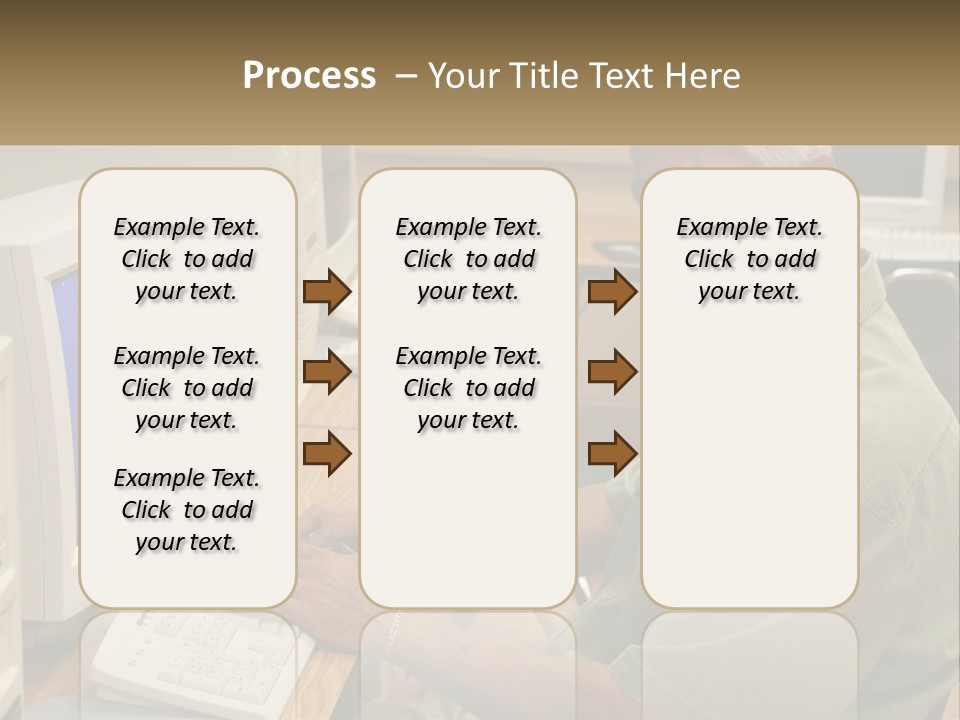 Process – Your Title Text Here

Example Text. Click to add your text.

Example Text. Click to add your text.

Example Text. Click to add your text.

Example Text. Click to add your text.

Example Text. Click to add your text.

Example Text. Click to add your text.